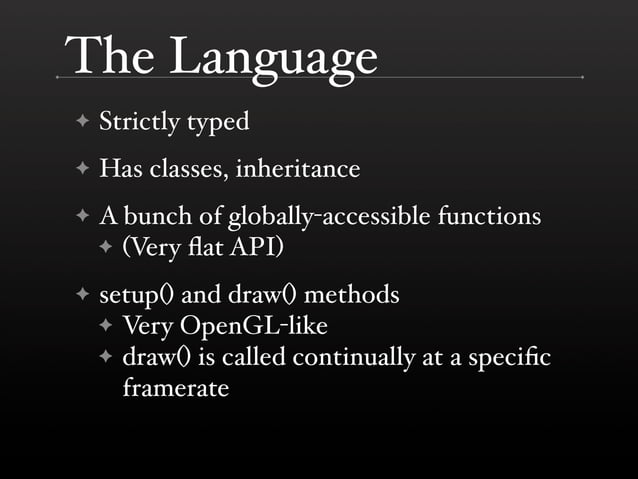 The Language

✦ Strictly typed

✦ Has classes, inheritance

✦ A bunch of globally-accessible functions
✦ (Very flat API)

✦ setup() and draw() methods
✦ Very OpenGL-like
✦ draw() is called continually at a specific framerate